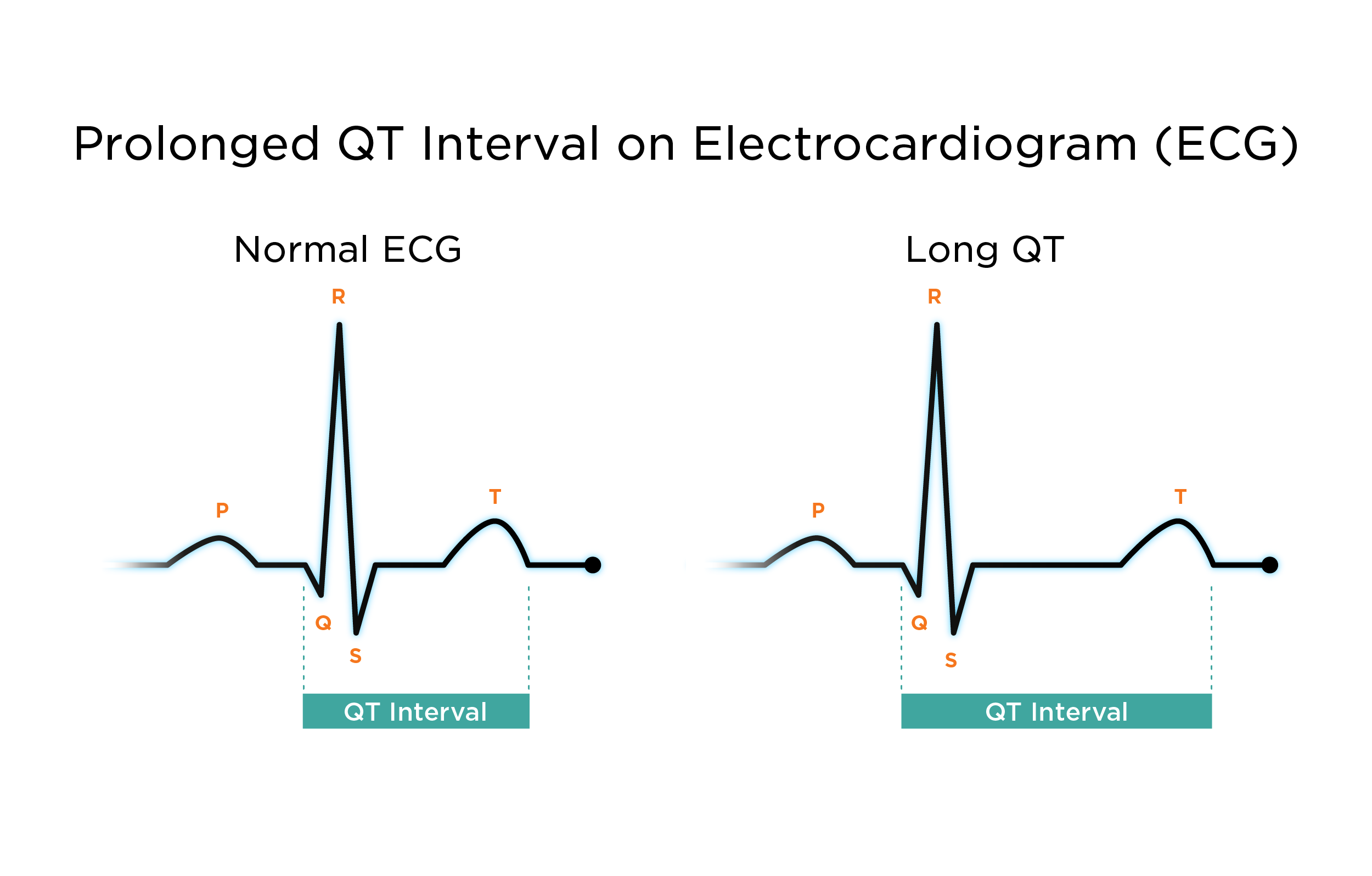 Prolonged QT Interval on Electrocardiogram (ECG)

Normal ECG

R
P
T
Q
S
QT Interval

Long QT

R
P
T
Q
S
QT Interval